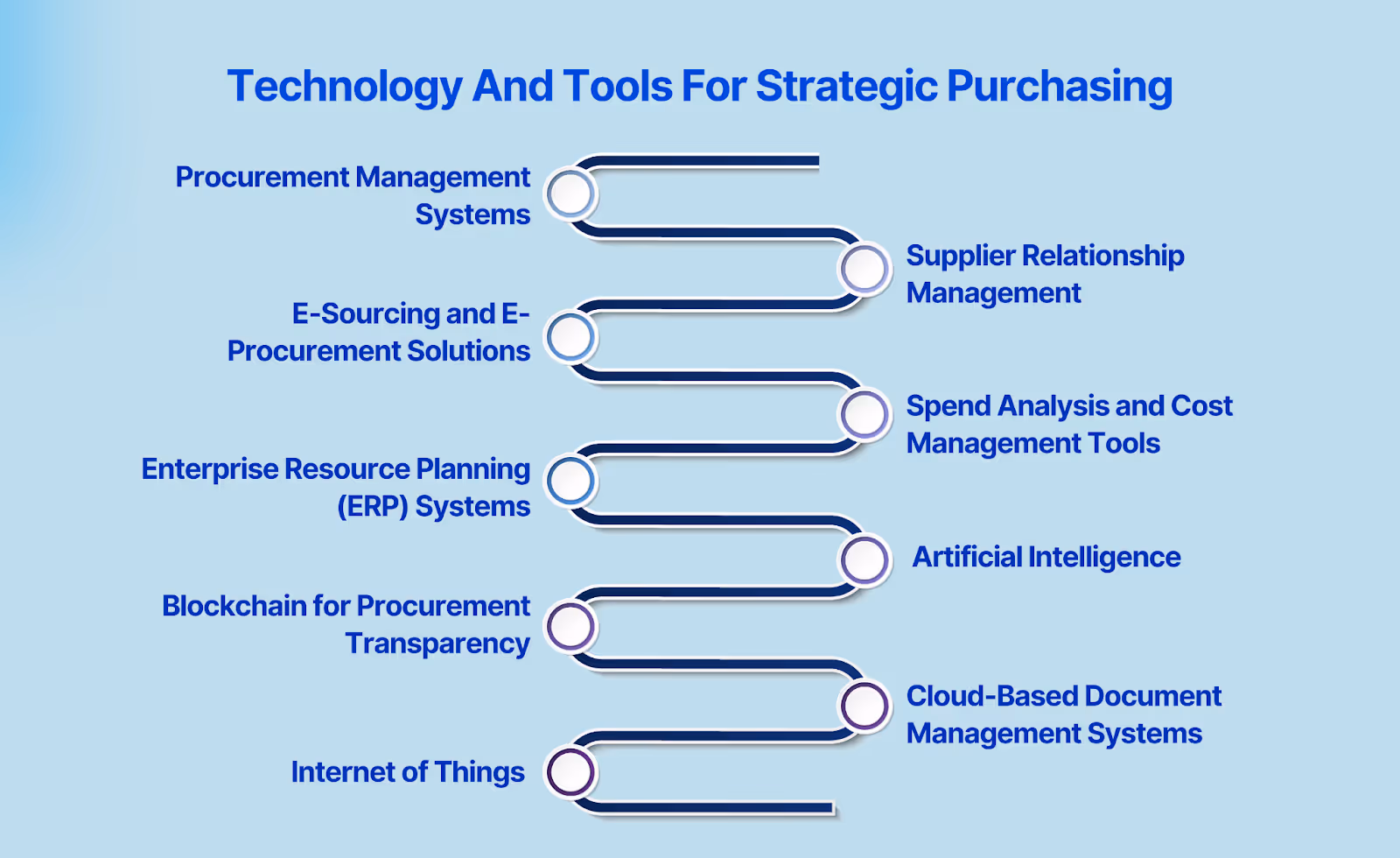 Technology And Tools For Strategic Purchasing

Procurement Management Systems

Supplier Relationship Management

E-Sourcing and E-Procurement Solutions

Spend Analysis and Cost Management Tools

Enterprise Resource Planning (ERP) Systems

Artificial Intelligence

Blockchain for Procurement Transparency

Cloud-Based Document Management Systems

Internet of Things